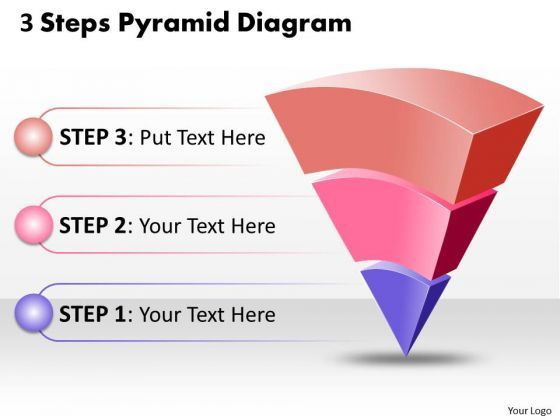 3 Steps Pyramid Diagram

STEP 3: Put Text Here

STEP 2: Your Text Here

STEP 1: Your Text Here

Your Logo